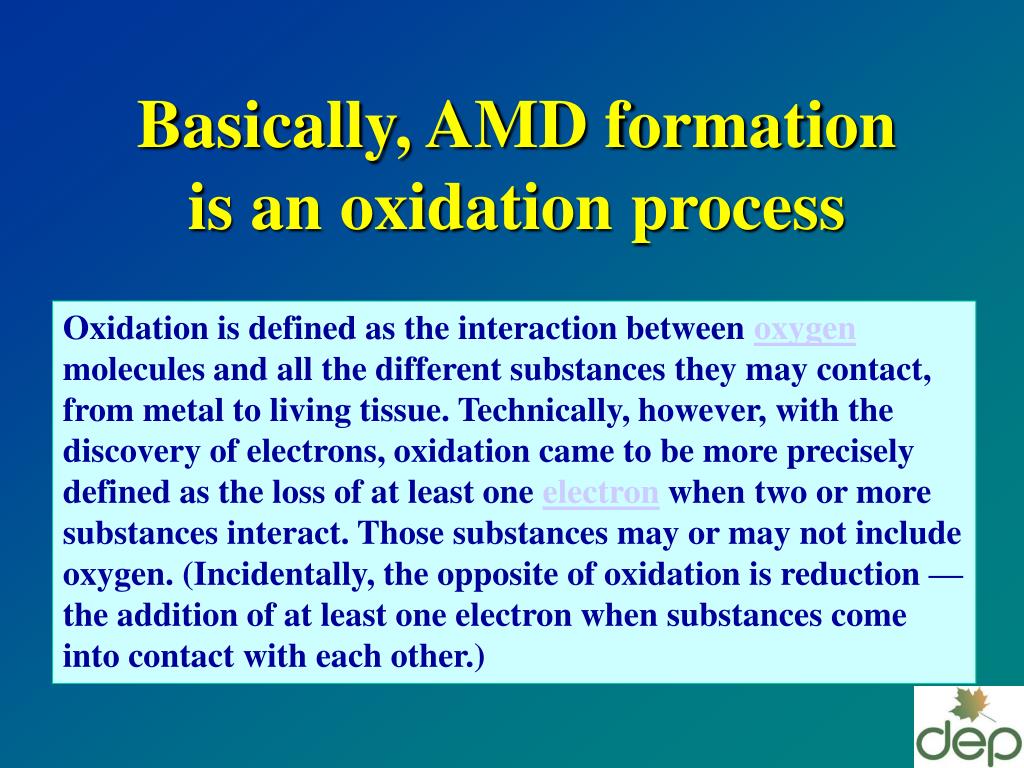 Basically, AMD formation is an oxidation process

Oxidation is defined as the interaction between oxygen molecules and all the different substances they may contact, from metal to living tissue. Technically, however, with the discovery of electrons, oxidation came to be more precisely defined as the loss of at least one electron when two or more substances interact. Those substances may or may not include oxygen. (Incidentally, the opposite of oxidation is reduction — the addition of at least one electron when substances come into contact with each other.)

dep